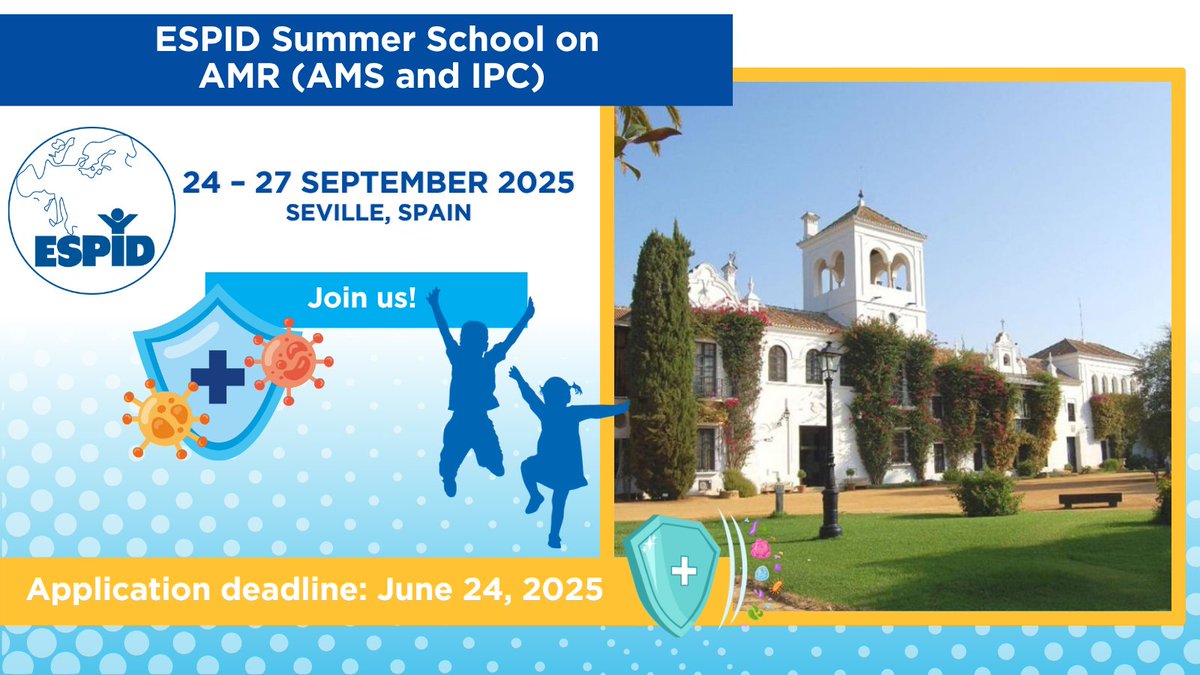 ESPID Summer School on AMR (AMS and IPC)

ESPID

24 – 27 SEPTEMBER 2025
SEVILLE, SPAIN

Join us!

Application deadline: June 24, 2025